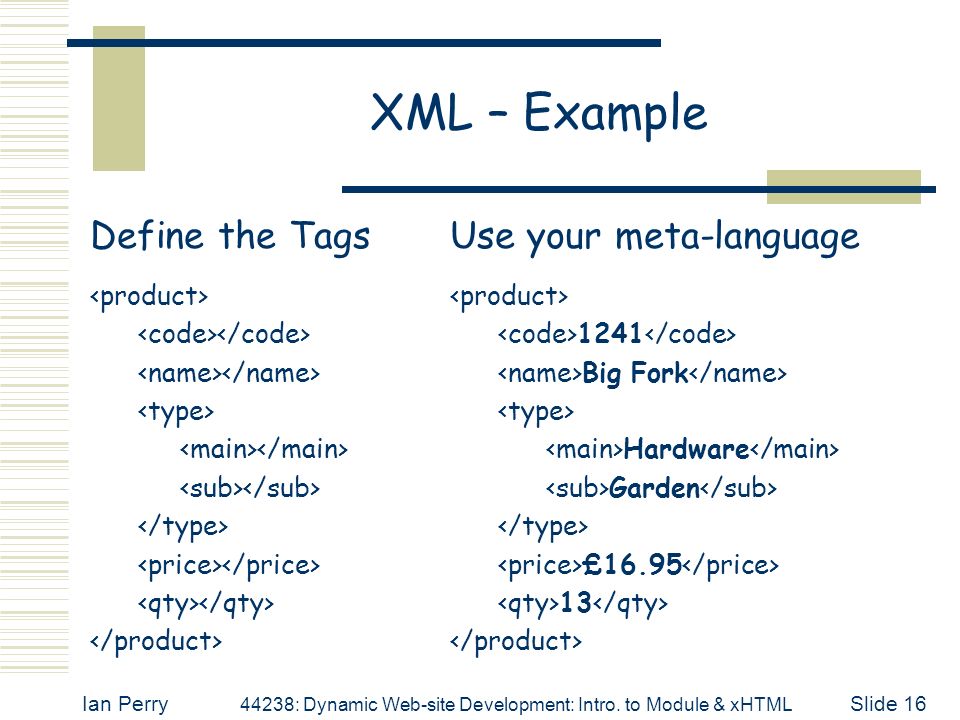 XML – Example

Define the Tags

<product>
<code></code>
<name></name>
<type>
<main></main>
<sub></sub>
</type>
<price></price>
<qty></qty>
</product>

Use your meta-language

<product>
<code>1241</code>
<name>Big Fork</name>
<type>
<main>Hardware</main>
<sub>Garden</sub>
</type>
<price>£16.95</price>
<qty>13</qty>
</product>

Ian Perry 44238: Dynamic Web-site Development: Intro. to Module & xHTML Slide 16